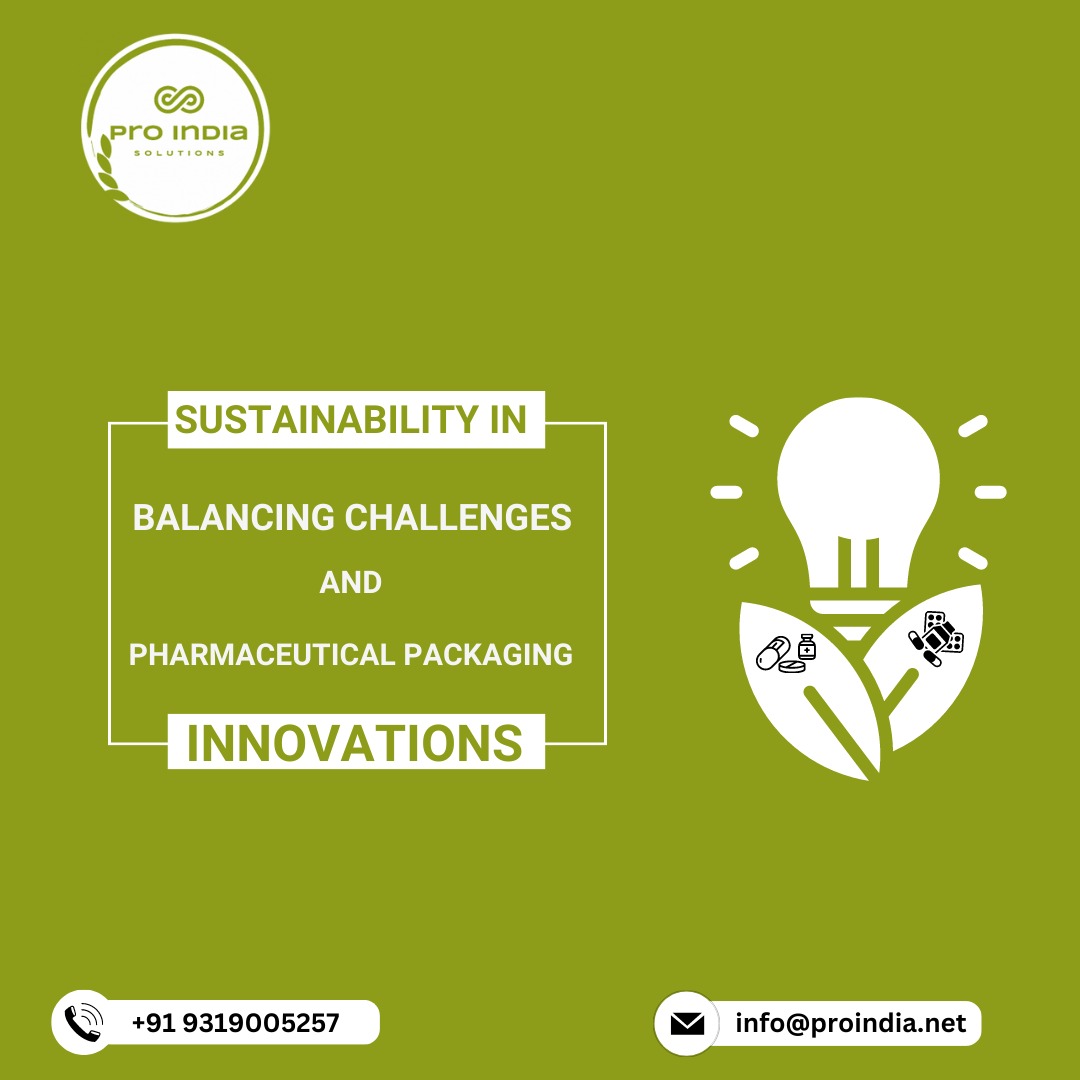 PRO INDIA
SOLUTIONS

SUSTAINABILITY IN

BALANCING CHALLENGES

AND

PHARMACEUTICAL PACKAGING

INNOVATIONS

+91 9319005257

info@proindia.net